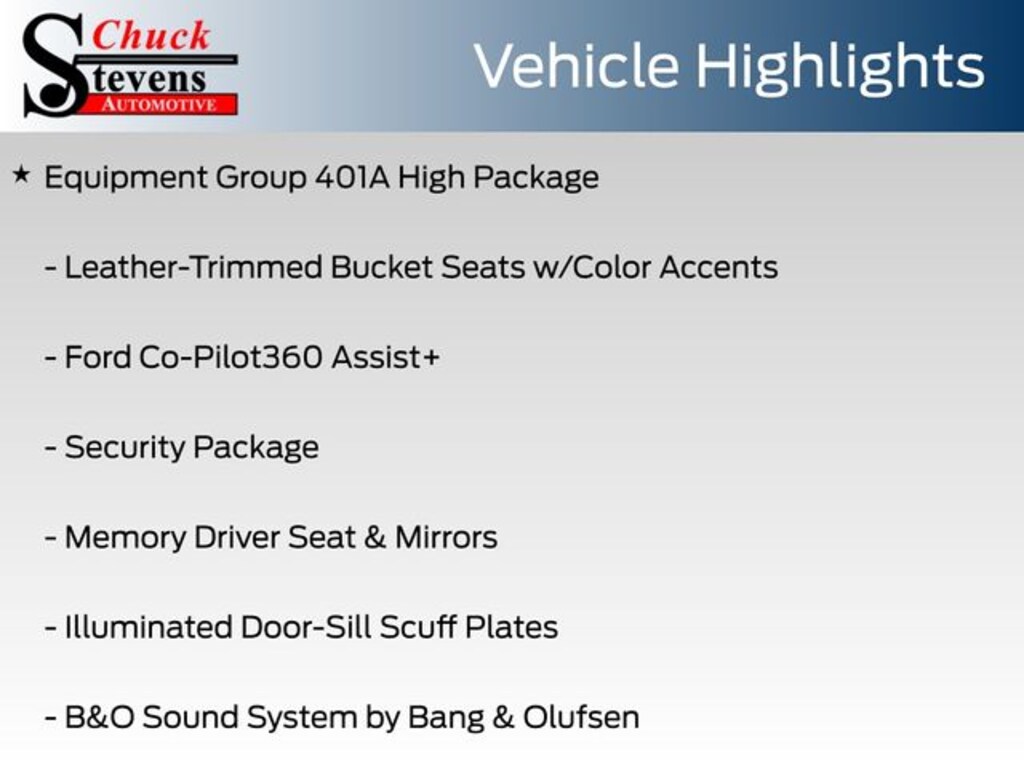 Chuck Stevens AUTOMOTIVE

Vehicle Highlights

★ Equipment Group 401A High Package

- Leather-Trimmed Bucket Seats w/Color Accents

- Ford Co-Pilot360 Assist+

- Security Package

- Memory Driver Seat & Mirrors

- Illuminated Door-Sill Scuff Plates

- B&O Sound System by Bang & Olufsen